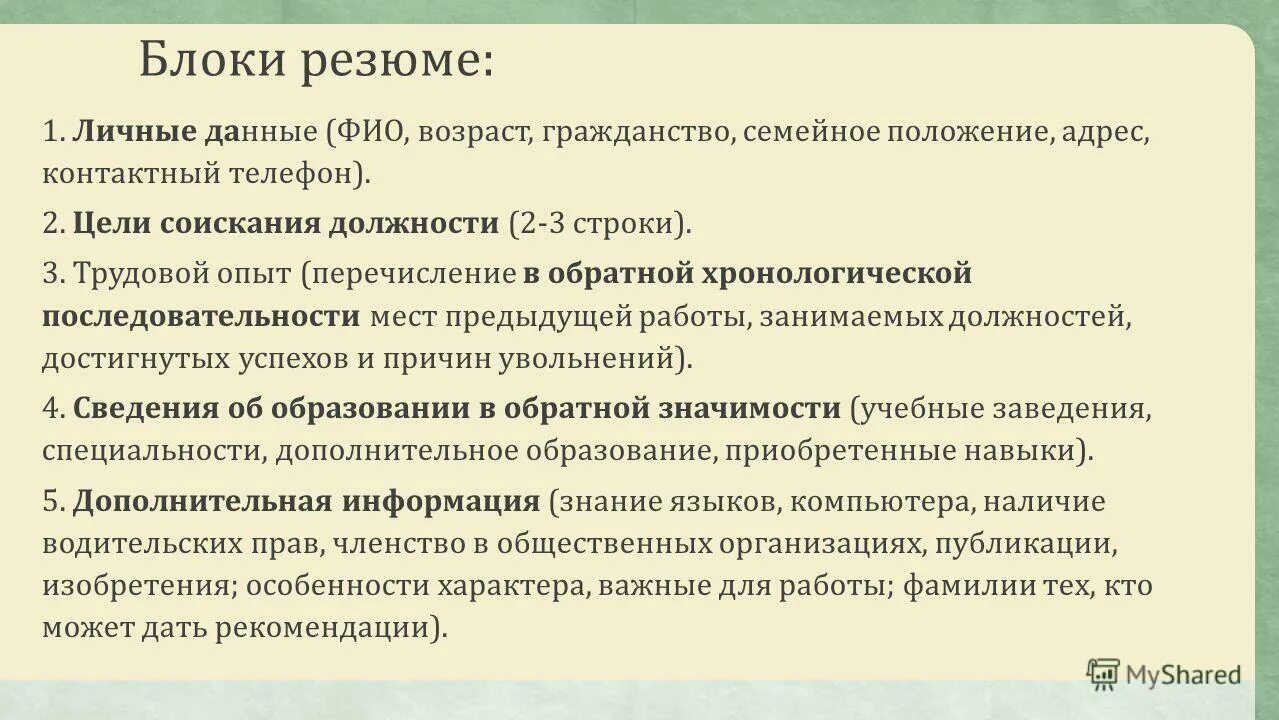 Блоки резюме:

1. Личные данные (ФИО, возраст, гражданство, семейное положение, адрес, контактный телефон).

2. Цели соискания должности (2-3 строки).

3. Трудовой опыт (перечисление в обратной хронологической последовательности мест предыдущей работы, занимаемых должностей, достигнутых успехов и причин увольнений).

4. Сведения об образовании в обратной значимости (учебные заведения, специальности, дополнительное образование, приобретенные навыки).

5. Дополнительная информация (знание языков, компьютера, наличие водительских прав, членство в общественных организациях, публикации, изобретения; особенности характера, важные для работы; фамилии тех, кто может дать рекомендации).

MyShared